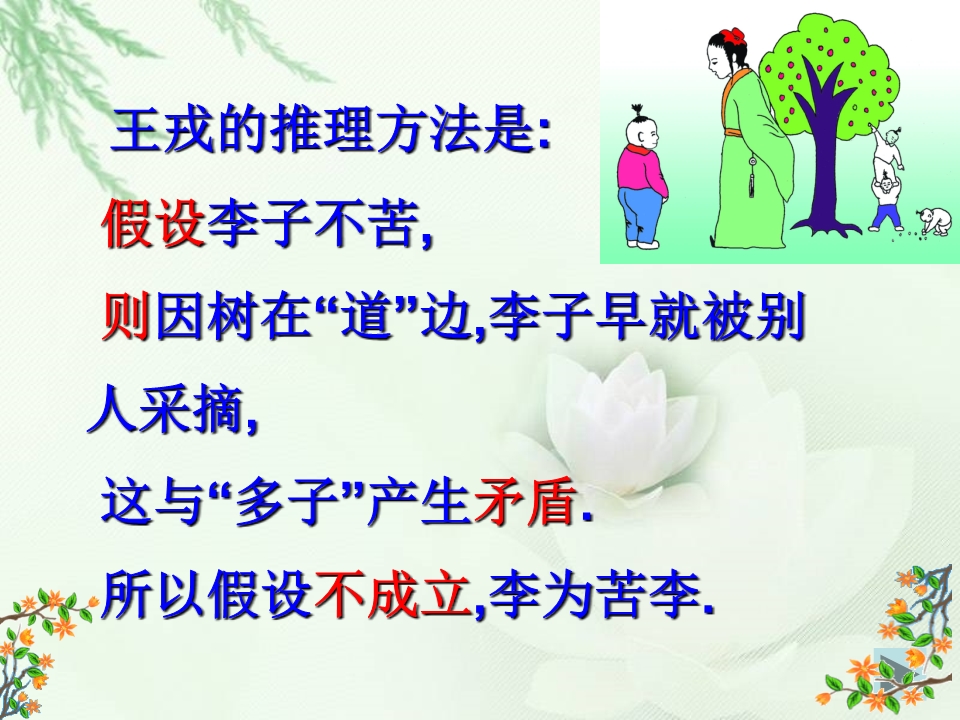 王戎的推理方法是:

假设李子不苦,

则因树在“道”边,李子早就被别人采摘,

这与“多子”产生矛盾.

所以假设不成立,李为苦李.